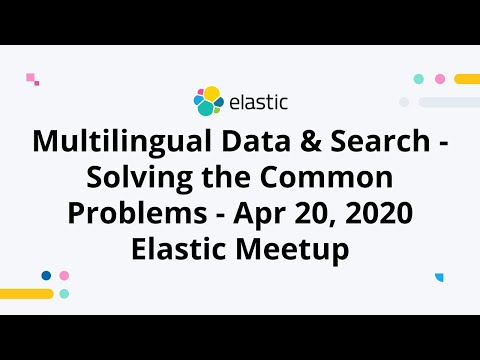 elastic

Multilingual Data & Search - Solving the Common Problems - Apr 20, 2020 Elastic Meetup